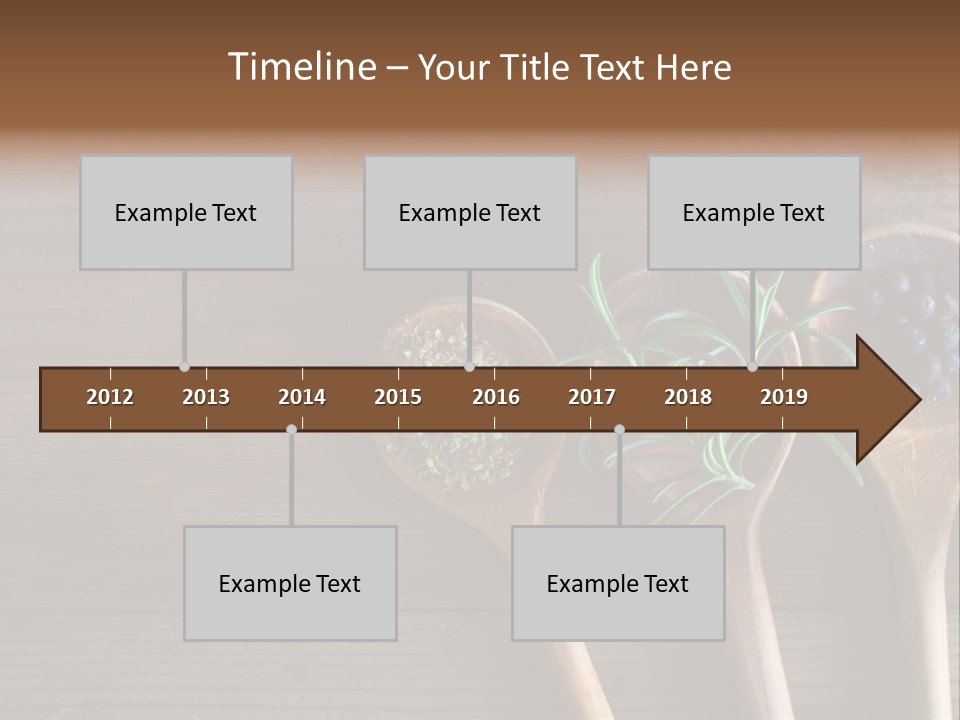 Timeline – Your Title Text Here

Example Text

Example Text

Example Text

2012 2013 2014 2015 2016 2017 2018 2019

Example Text

Example Text